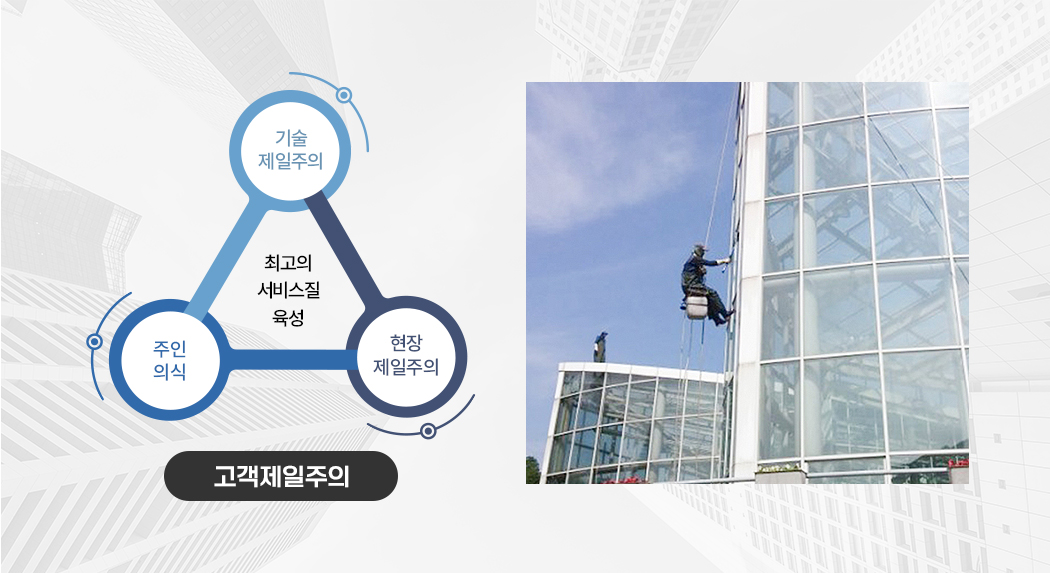 기술
제일주의

최고의
서비스질
육성

주인
의식

현장
제일주의

고객제일주의